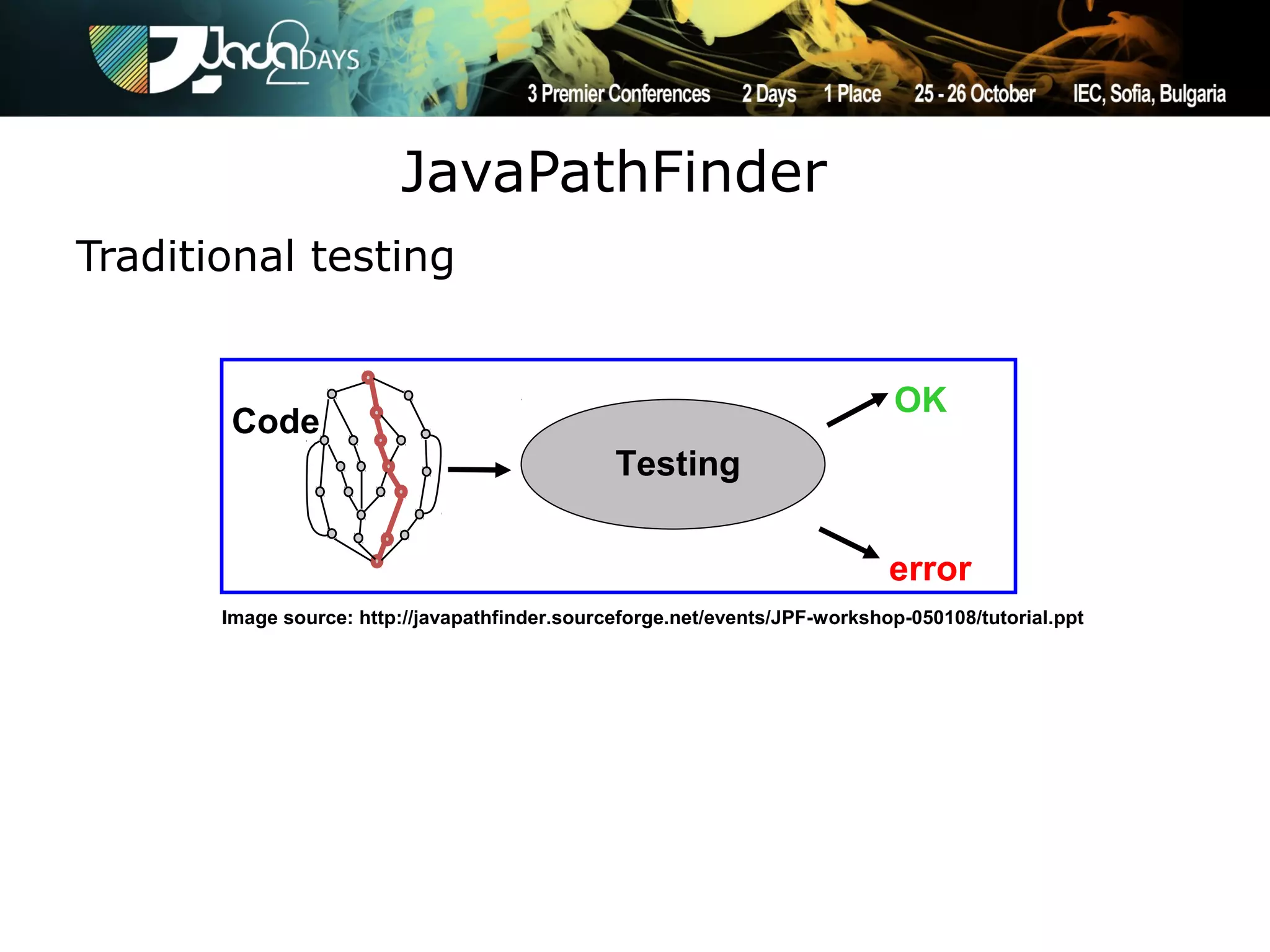 Java2DAYS

3 Premier Conferences 2 Days 1 Place 25 - 26 October IEC, Sofia, Bulgaria

JavaPathFinder

Traditional testing

Code

Testing

OK

error

Image source: http://javapathfinder.sourceforge.net/events/JPF-workshop-050108/tutorial.ppt